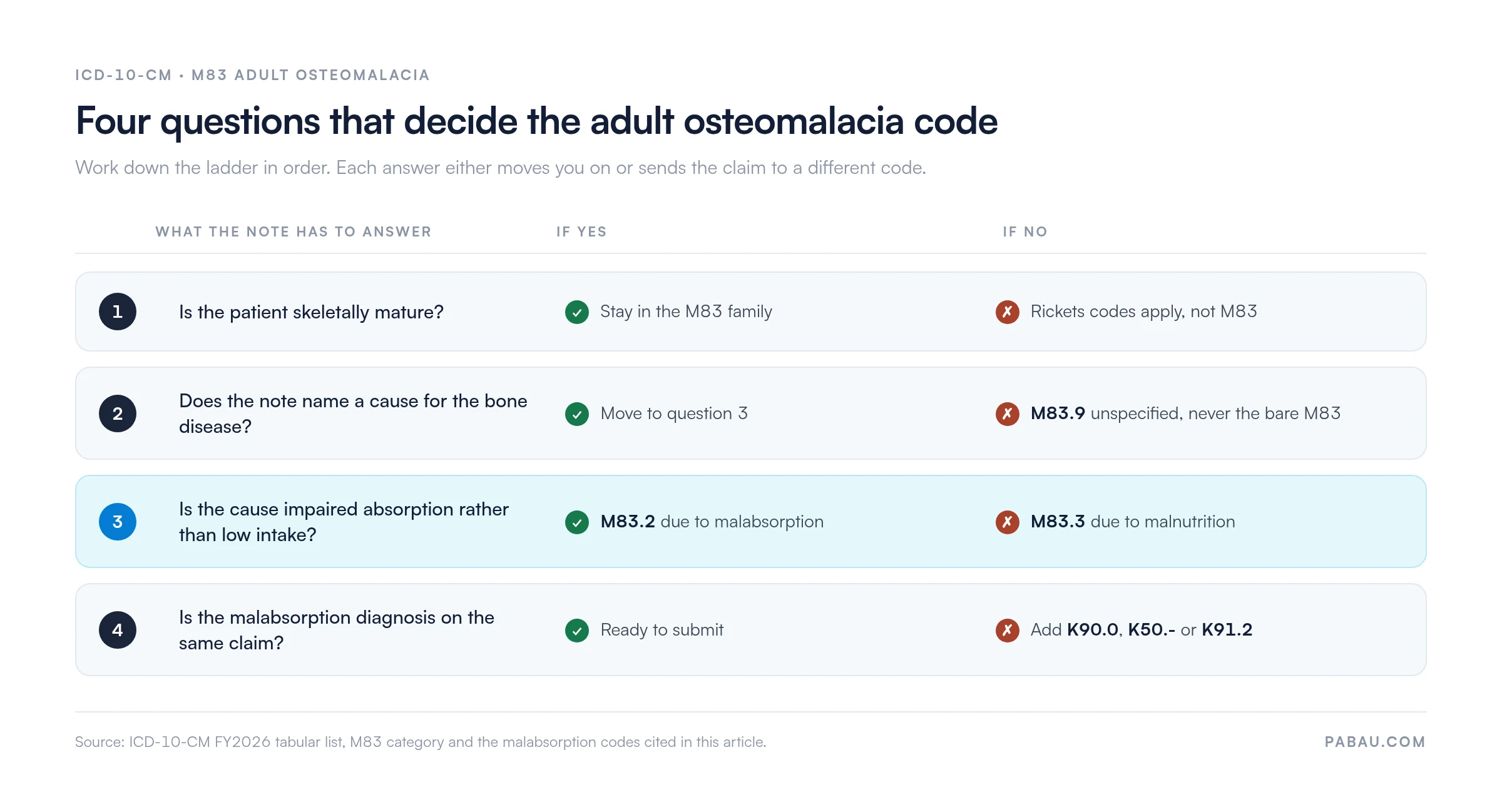 ICD-10-CM • M83 ADULT OSTEOMALACIA

Four questions that decide the adult osteomalacia code

Work down the ladder in order. Each answer either moves you on or sends the claim to a different code.

| | WHAT THE NOTE HAS TO ANSWER | IF YES | IF NO |
|---|---|---|---|
| 1 | Is the patient skeletally mature? | Stay in the M83 family | Rickets codes apply, not M83 |
| 2 | Does the note name a cause for the bone disease? | Move to question 3 | M83.9 unspecified, never the bare M83 |
| 3 | Is the cause impaired absorption rather than low intake? | M83.2 due to malabsorption | M83.3 due to malnutrition |
| 4 | Is the malabsorption diagnosis on the same claim? | Ready to submit | Add K90.0, K50.- or K91.2 |

Source: ICD-10-CM FY2026 tabular list, M83 category and the malabsorption codes cited in this article.

PABAU.COM